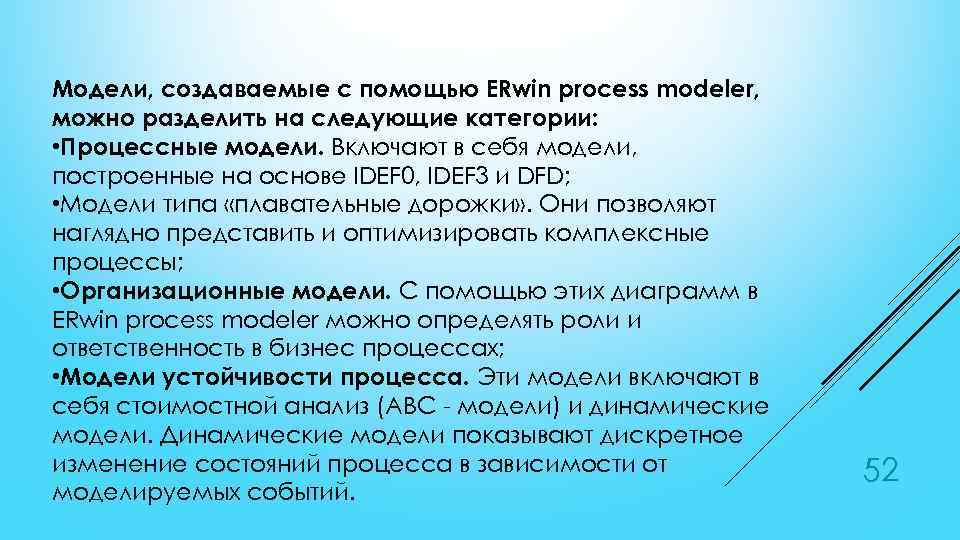 Модели, создаваемые с помощью ERwin process modeler, можно разделить на следующие категории:
•Процессные модели. Включают в себя модели, построенные на основе IDEF0, IDEF3 и DFD;
•Модели типа «плавательные дорожки». Они позволяют наглядно представить и оптимизировать комплексные процессы;
•Организационные модели. С помощью этих диаграмм в ERwin process modeler можно определять роли и ответственность в бизнес процессах;
•Модели устойчивости процесса. Эти модели включают в себя стоимостной анализ (ABC - модели) и динамические модели. Динамические модели показывают дискретное изменение состояний процесса в зависимости от моделируемых событий.

52